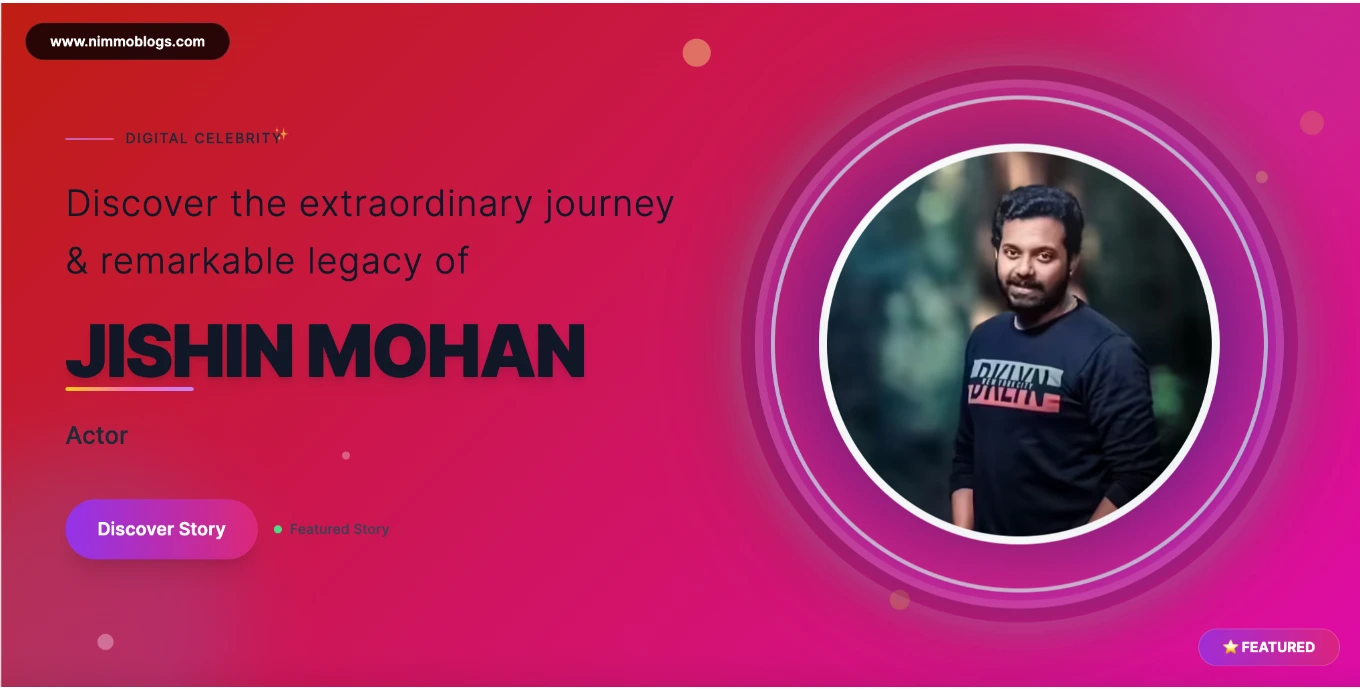 www.nimmoblogs.com

DIGITAL CELEBRITY✨

Discover the extraordinary journey & remarkable legacy of

JISHIN MOHAN

Actor

Discover Story

Featured Story

BKLYN

⭐ FEATURED